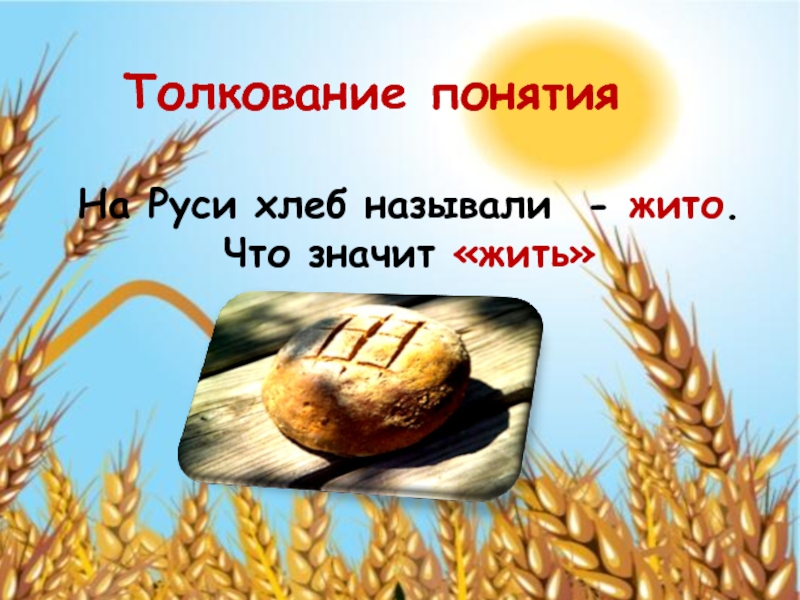 Толкование понятия

На Руси хлеб называли - жито.
Что значит «жить»